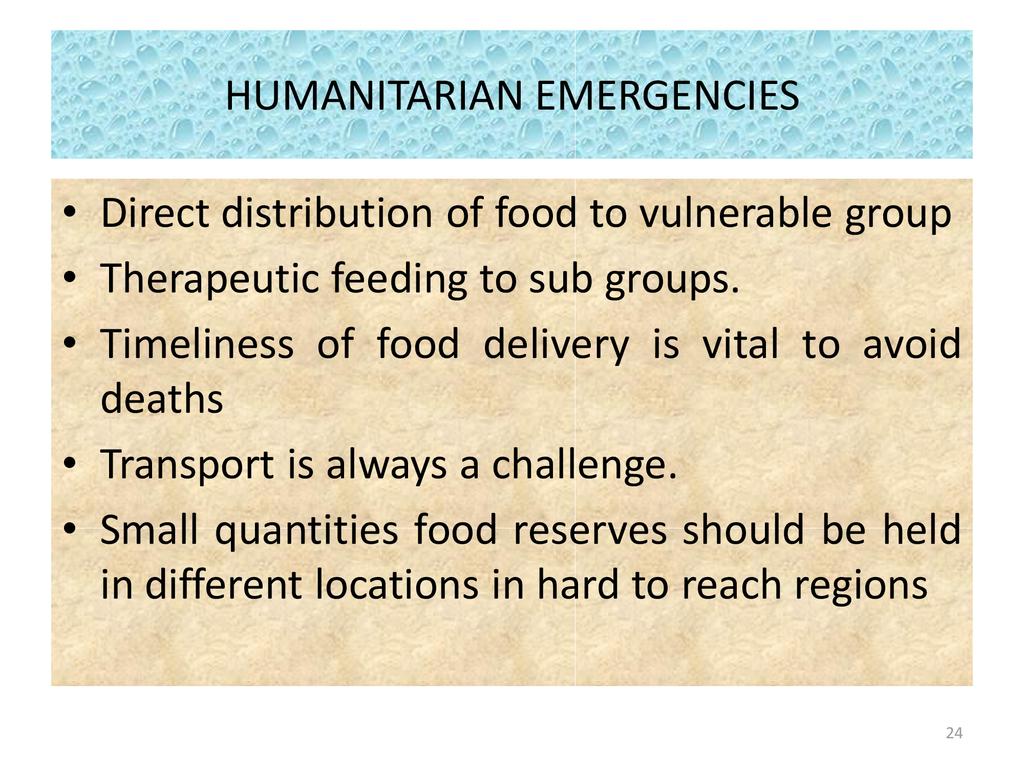 HUMANITARIAN EMERGENCIES

• Direct distribution of food to vulnerable group
• Therapeutic feeding to sub groups.
• Timeliness of food delivery is vital to avoid deaths
• Transport is always a challenge.
• Small quantities food reserves should be held in different locations in hard to reach regions

24